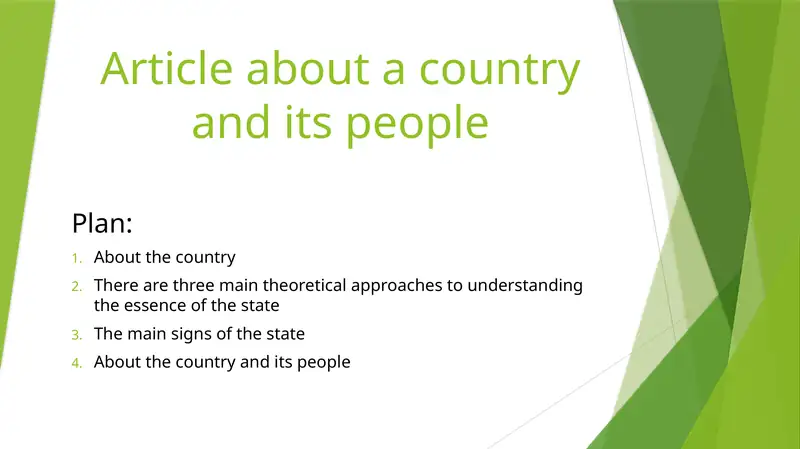 Article about a country and its people

Plan:

1. About the country
2. There are three main theoretical approaches to understanding the essence of the state
3. The main signs of the state
4. About the country and its people